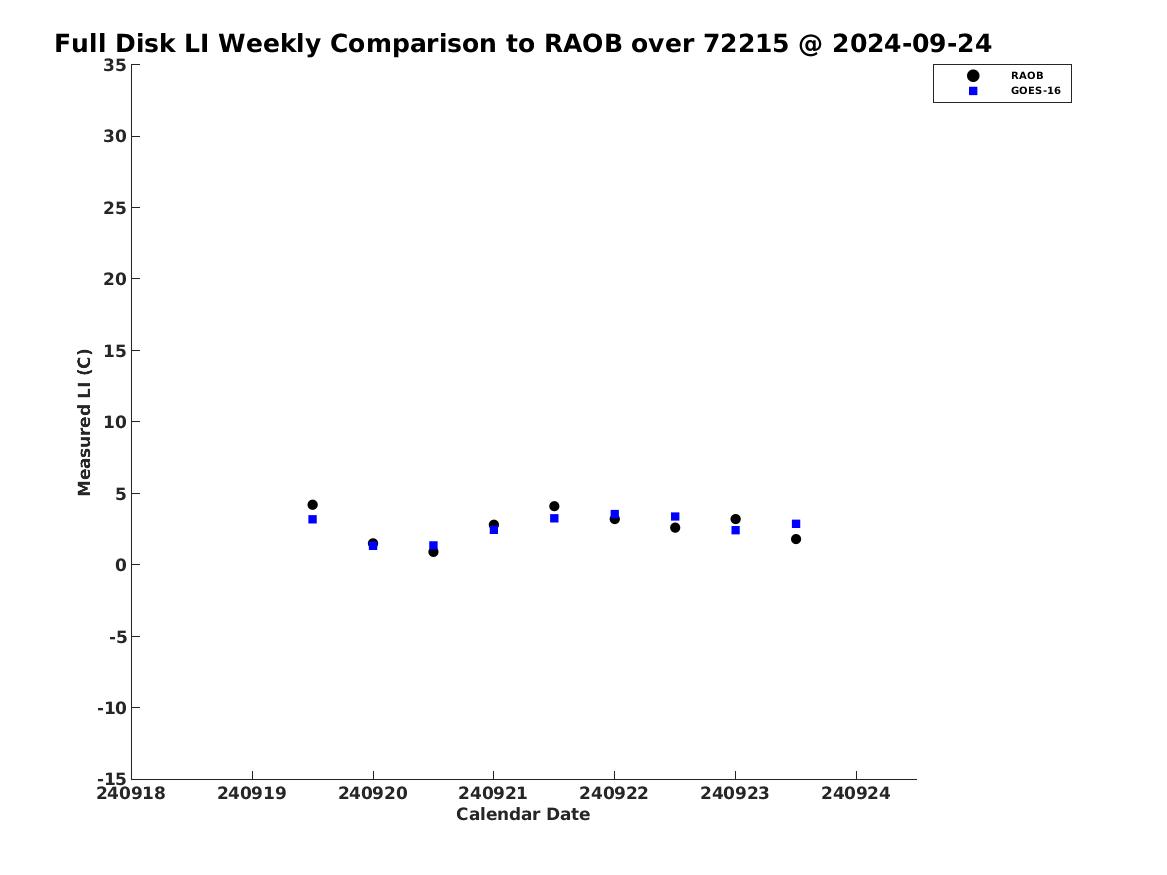 Full Disk LI Weekly Comparison to RAOB over 72215 @ 2024-09-24

RAOB
GOES-16

Measured LI (C)

35
30
25
20
15
10
5
0
-5
-10
-15

240918
240919
240920
240921
240922
240923
240924

Calendar Date